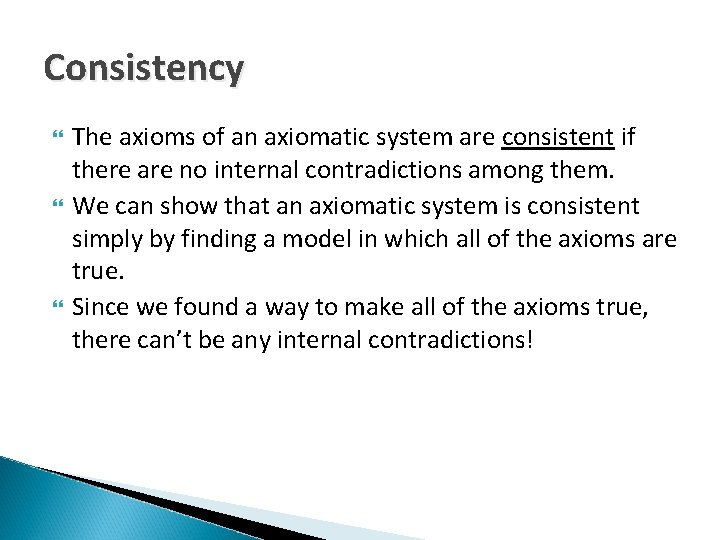 Consistency

The axioms of an axiomatic system are consistent if there are no internal contradictions among them.

We can show that an axiomatic system is consistent simply by finding a model in which all of the axioms are true.

Since we found a way to make all of the axioms true, there can't be any internal contradictions!